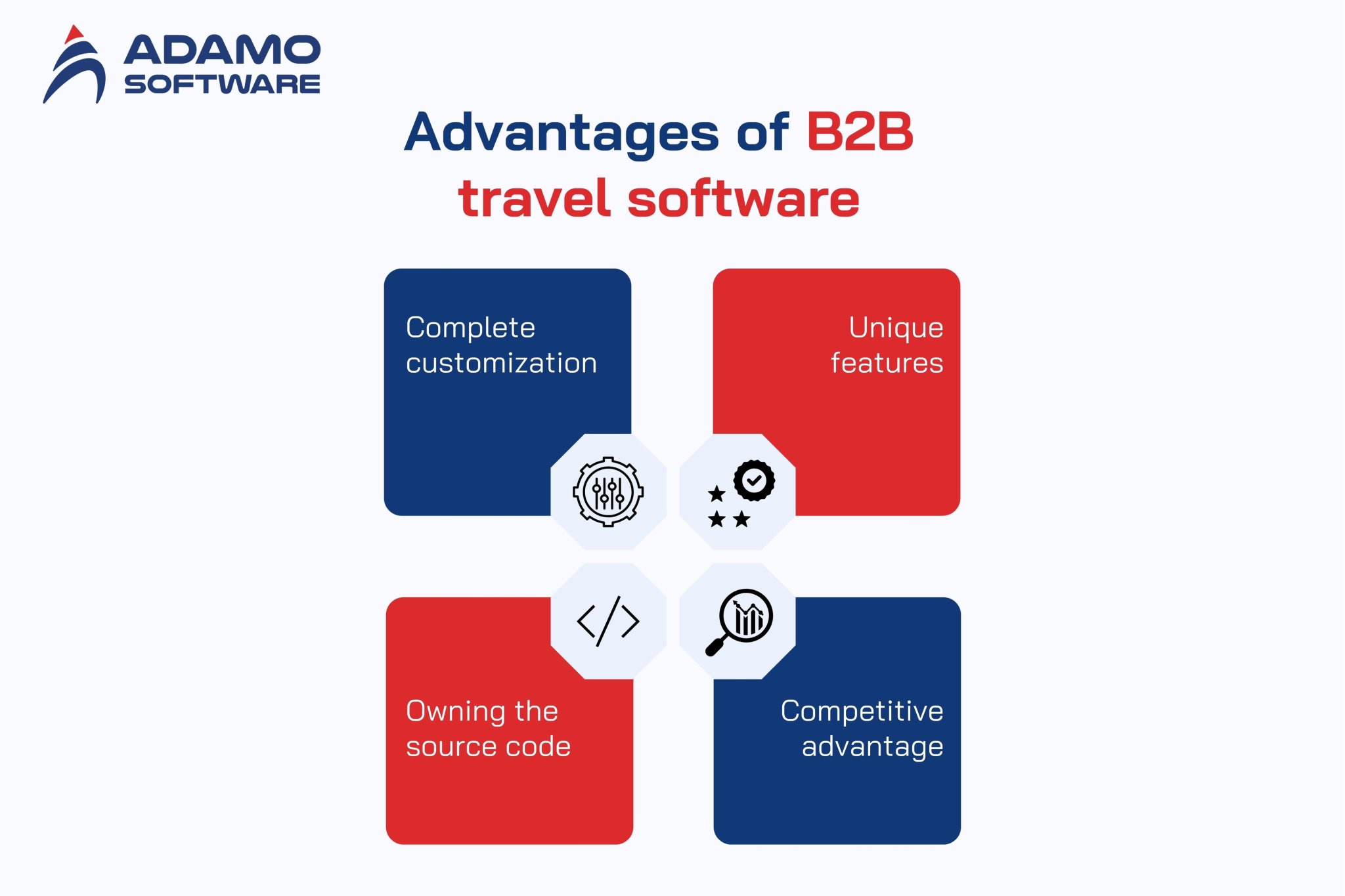 ADAMO
SOFTWARE

Advantages of B2B travel software

Complete customization

Unique features

Owning the source code

Competitive advantage